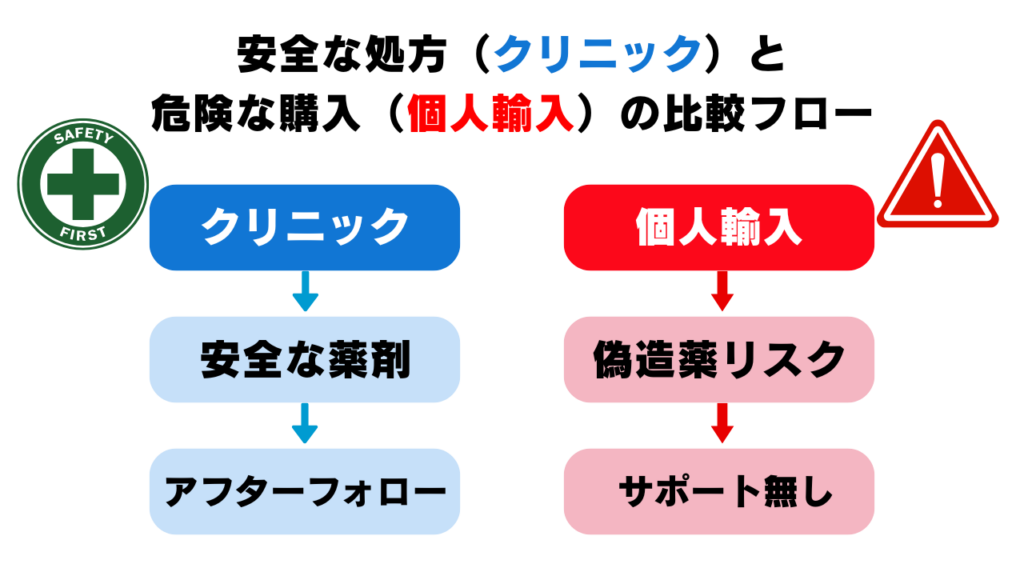 安全な処方（クリニック）と
危険な購入（個人輸入）の比較フロー

SAFETY FIRST

クリニック

安全な薬剤

アフターフォロー

個人輸入

偽造薬リスク

サポート無し